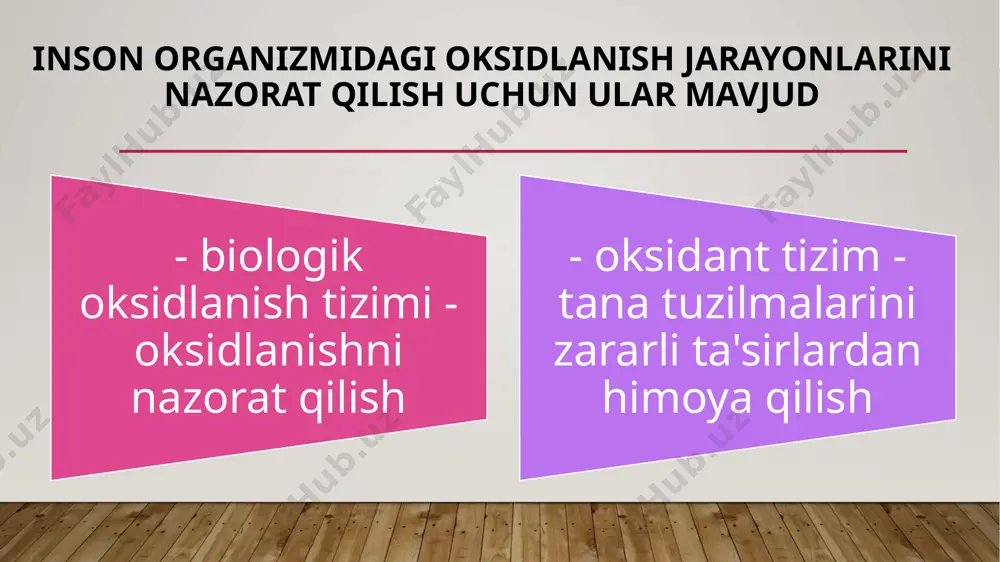 INSON ORGANIZMIDAGI OKSIDLANISH JARAYONLARINI NAZORAT QILISH UCHUN ULAR MAVJUD

- biologik oksidlanish tizimi - oksidlanishni nazorat qilish

- oksidant tizim - tana tuzilmalarini zararli ta'sirlardan himoya qilish

FaylHub.uz